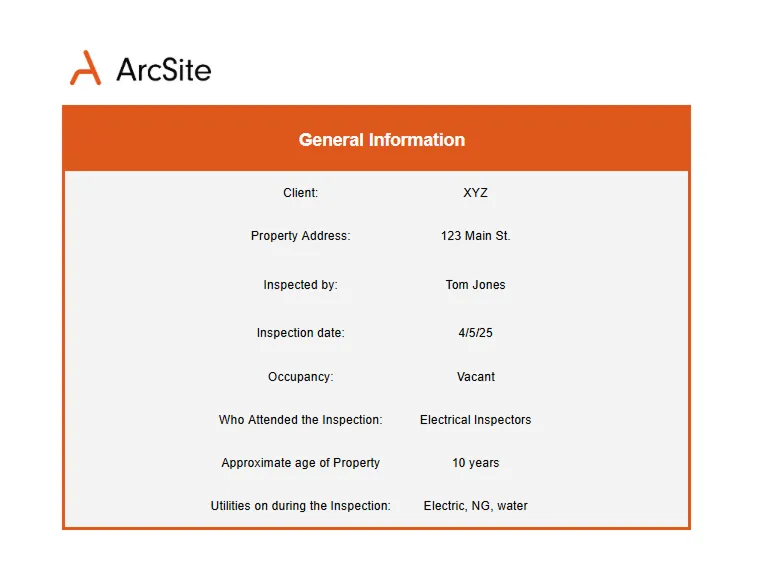 ArcSite

General Information

| | |
|---|---|
| Client: | XYZ |
| Property Address: | 123 Main St. |
| Inspected by: | Tom Jones |
| Inspection date: | 4/5/25 |
| Occupancy: | Vacant |
| Who Attended the Inspection: | Electrical Inspectors |
| Approximate age of Property | 10 years |
| Utilities on during the Inspection: | Electric, NG, water |